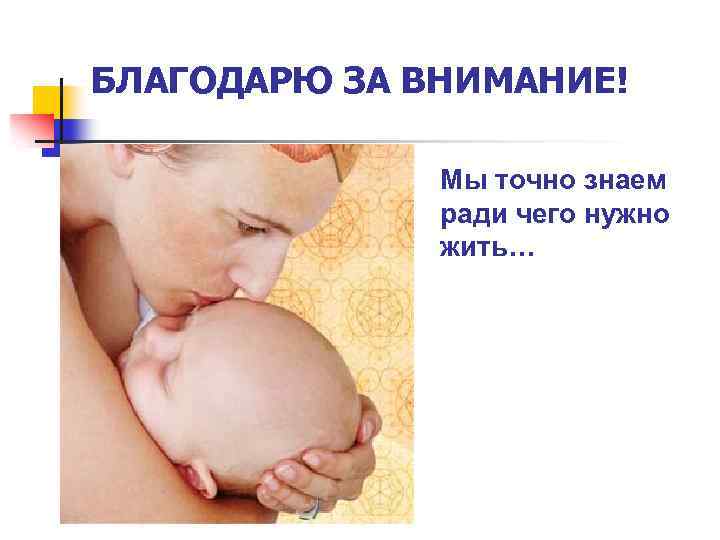 БЛАГОДАРЮ ЗА ВНИМАНИЕ!

Мы точно знаем ради чего нужно жить…